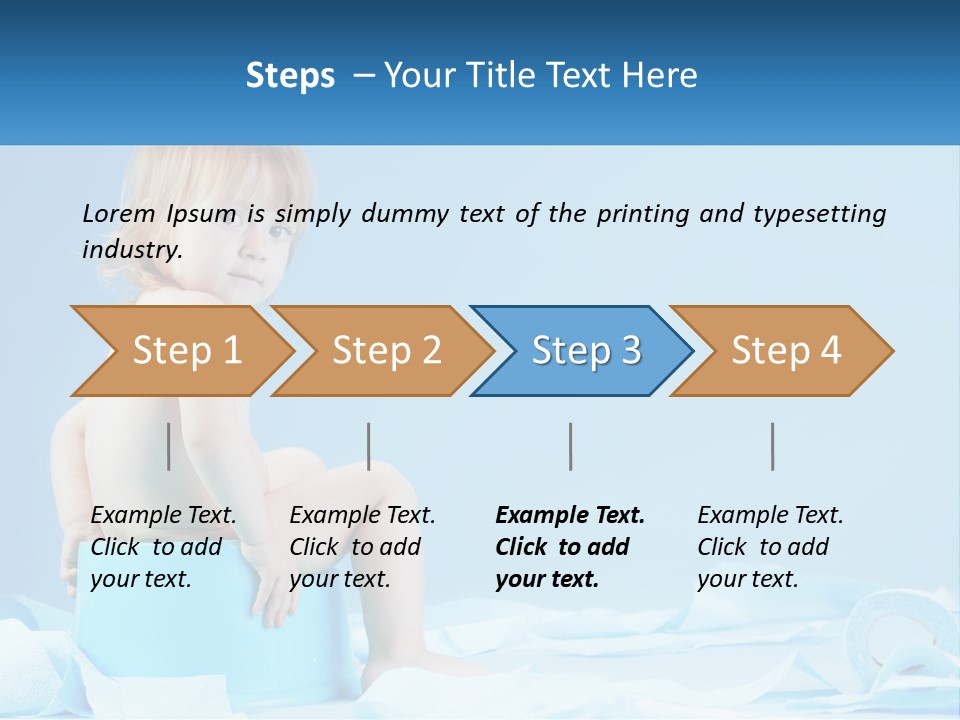 Steps – Your Title Text Here

Lorem Ipsum is simply dummy text of the printing and typesetting industry.

Step 1

Step 2

Step 3

Step 4

Example Text. Click to add your text.

Example Text. Click to add your text.

Example Text. Click to add your text.

Example Text. Click to add your text.